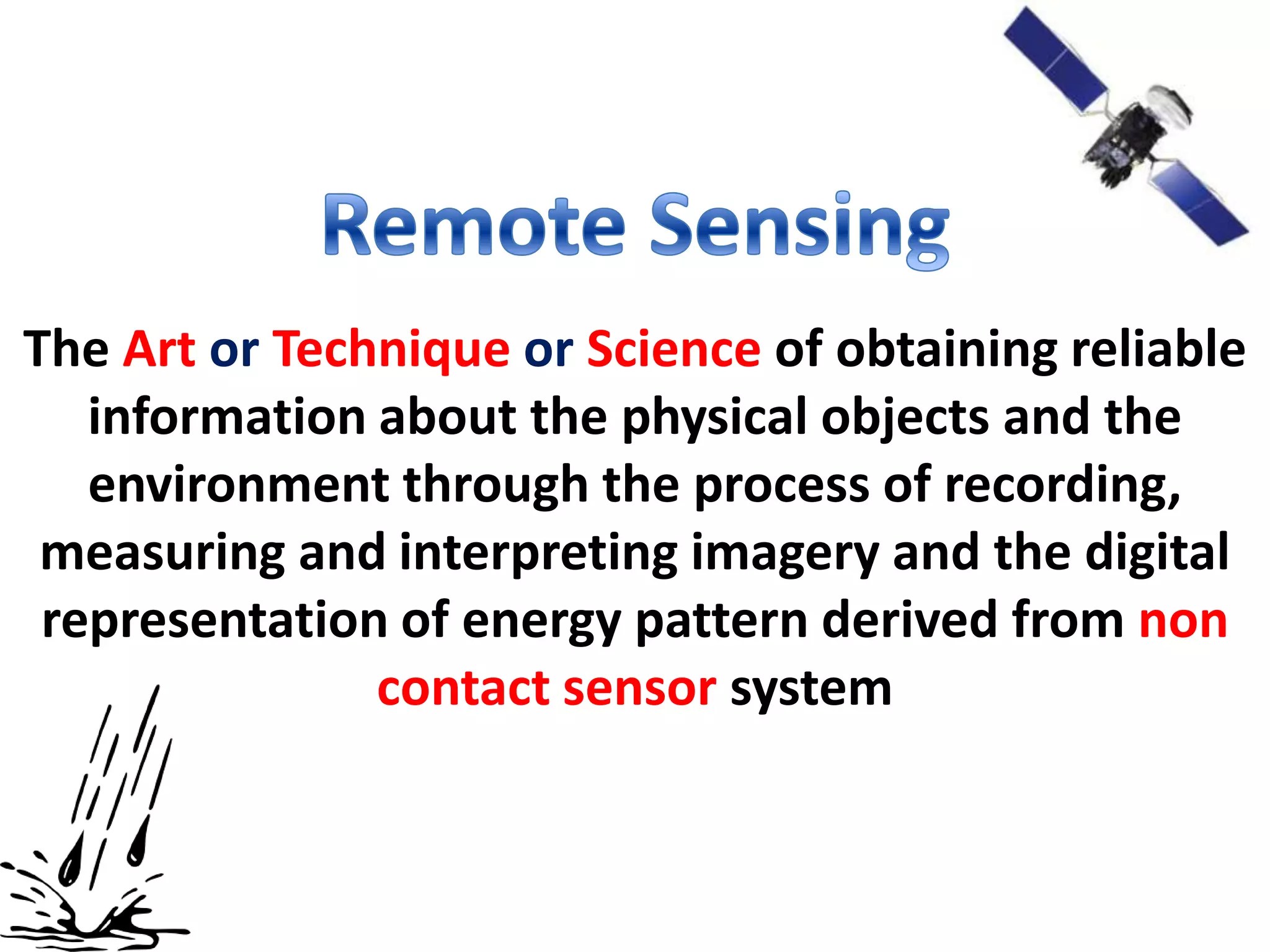 Remote Sensing

The Art or Technique or Science of obtaining reliable information about the physical objects and the environment through the process of recording, measuring and interpreting imagery and the digital representation of energy pattern derived from non contact sensor system